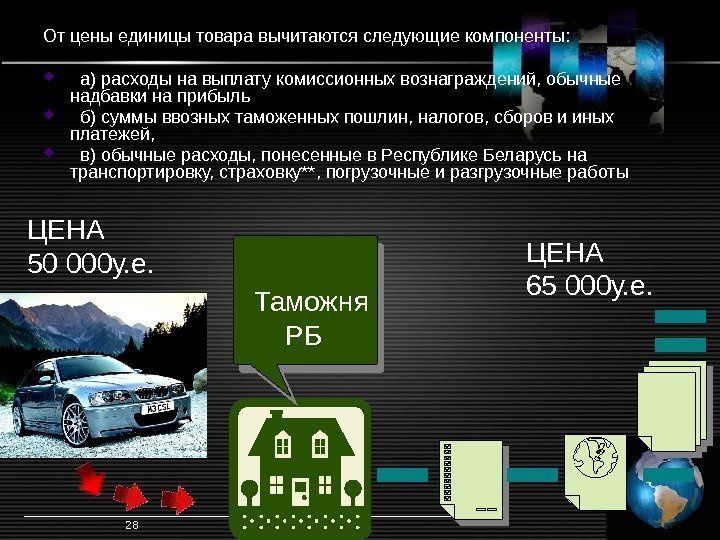 От цены единицы товара вычитаются следующие компоненты:

а) расходы на выплату комиссионных вознаграждений, обычные надбавки на прибыль

б) суммы ввозных таможенных пошлин, налогов, сборов и иных платежей,

в) обычные расходы, понесенные в Республике Беларусь на транспортировку, страховку**, погрузочные и разгрузочные работы

ЦЕНА
50 000у.е.

Таможня
РБ

ЦЕНА
65 000у.е.

M3 CSL

28